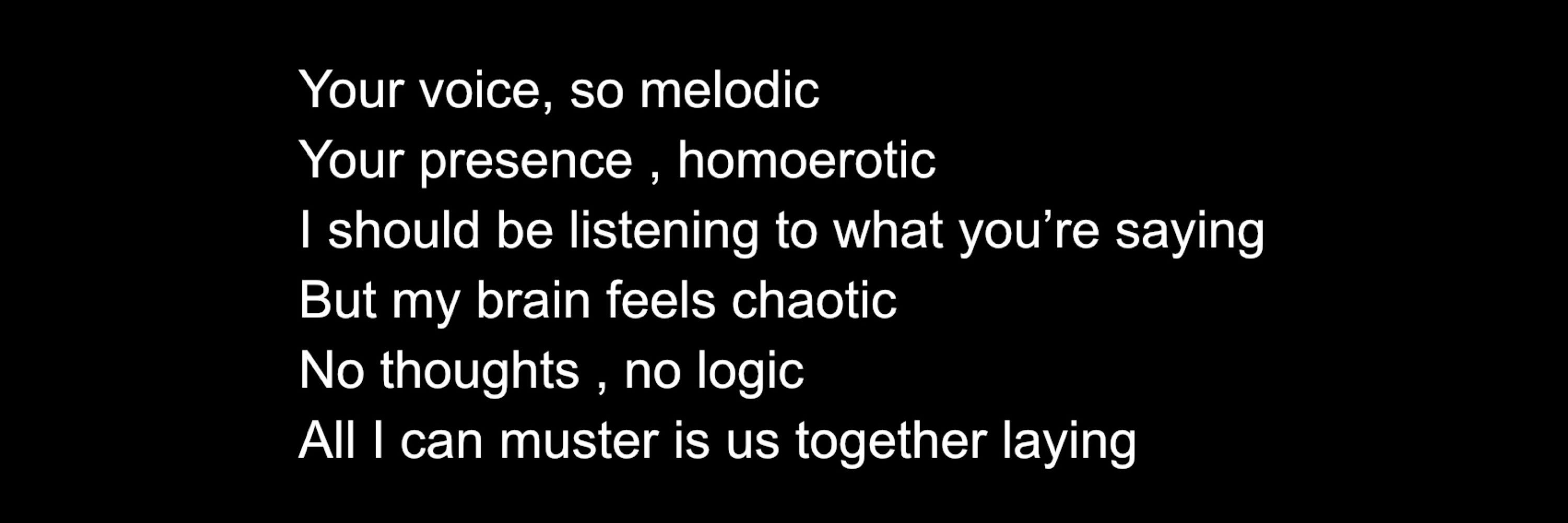 Your voice, so melodic
Your presence , homoerotic
I should be listening to what you’re saying
But my brain feels chaotic
No thoughts , no logic
All I can muster is us together laying